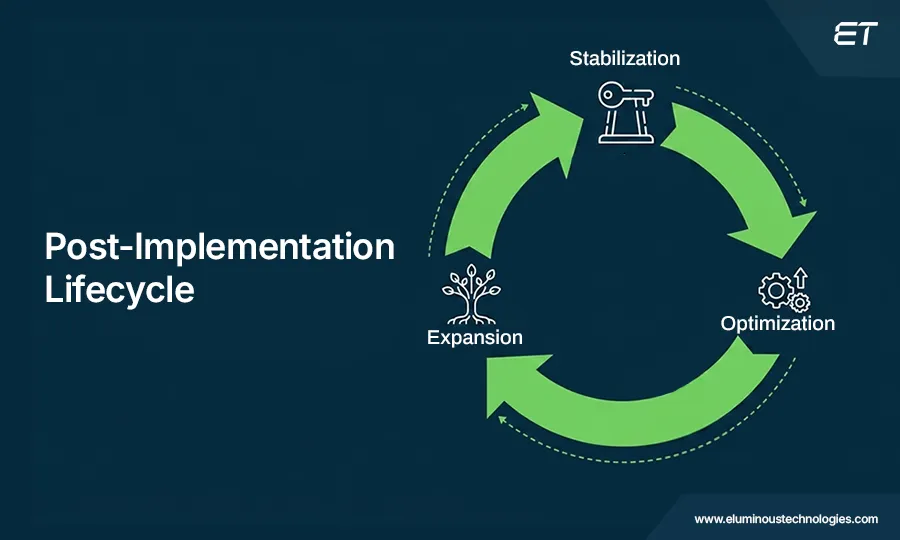 ET

Post-Implementation Lifecycle

Stabilization

Optimization

Expansion

www.eluminoustechnologies.com